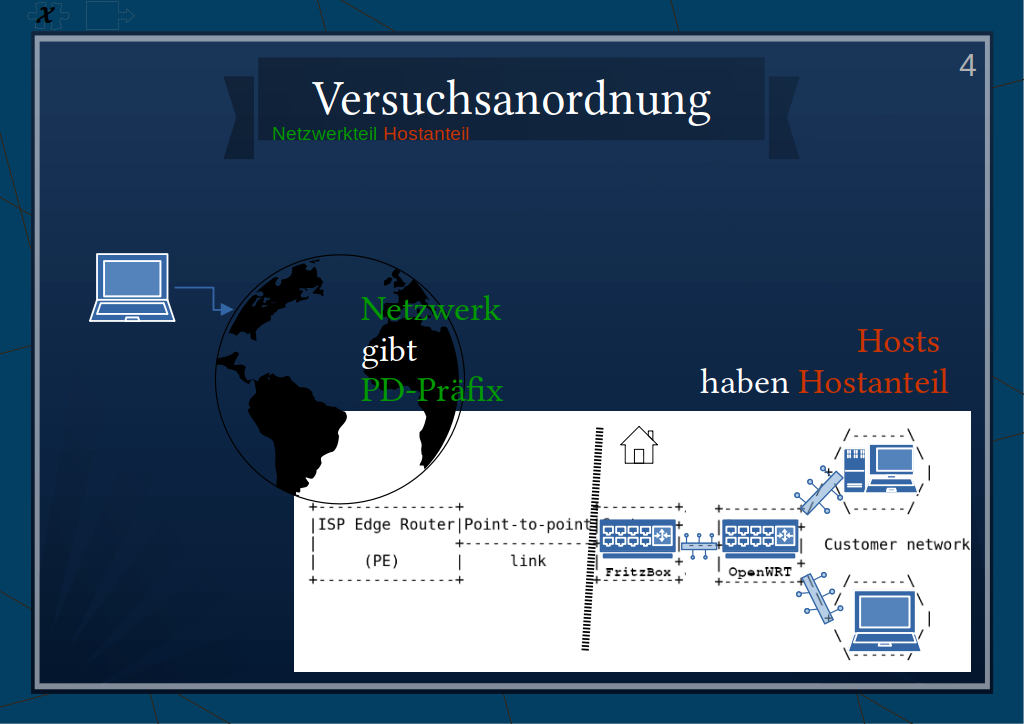 4

Versuchsanordnung

Netzwerkteil Hostanteil

Netzwerk
gibt
PD-Präfix

Hosts
haben Hostanteil

ISP Edge Router
(PE)

Point-to-point
link

FritzBox

OpenWRT

Customer network